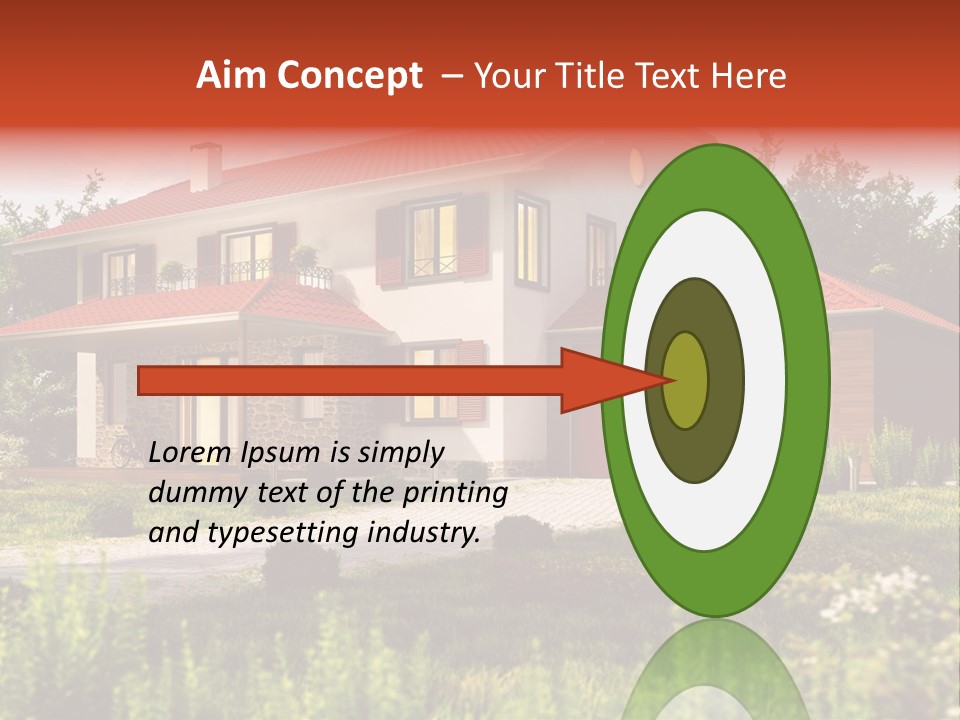 Aim Concept – Your Title Text Here

Lorem Ipsum is simply dummy text of the printing and typesetting industry.